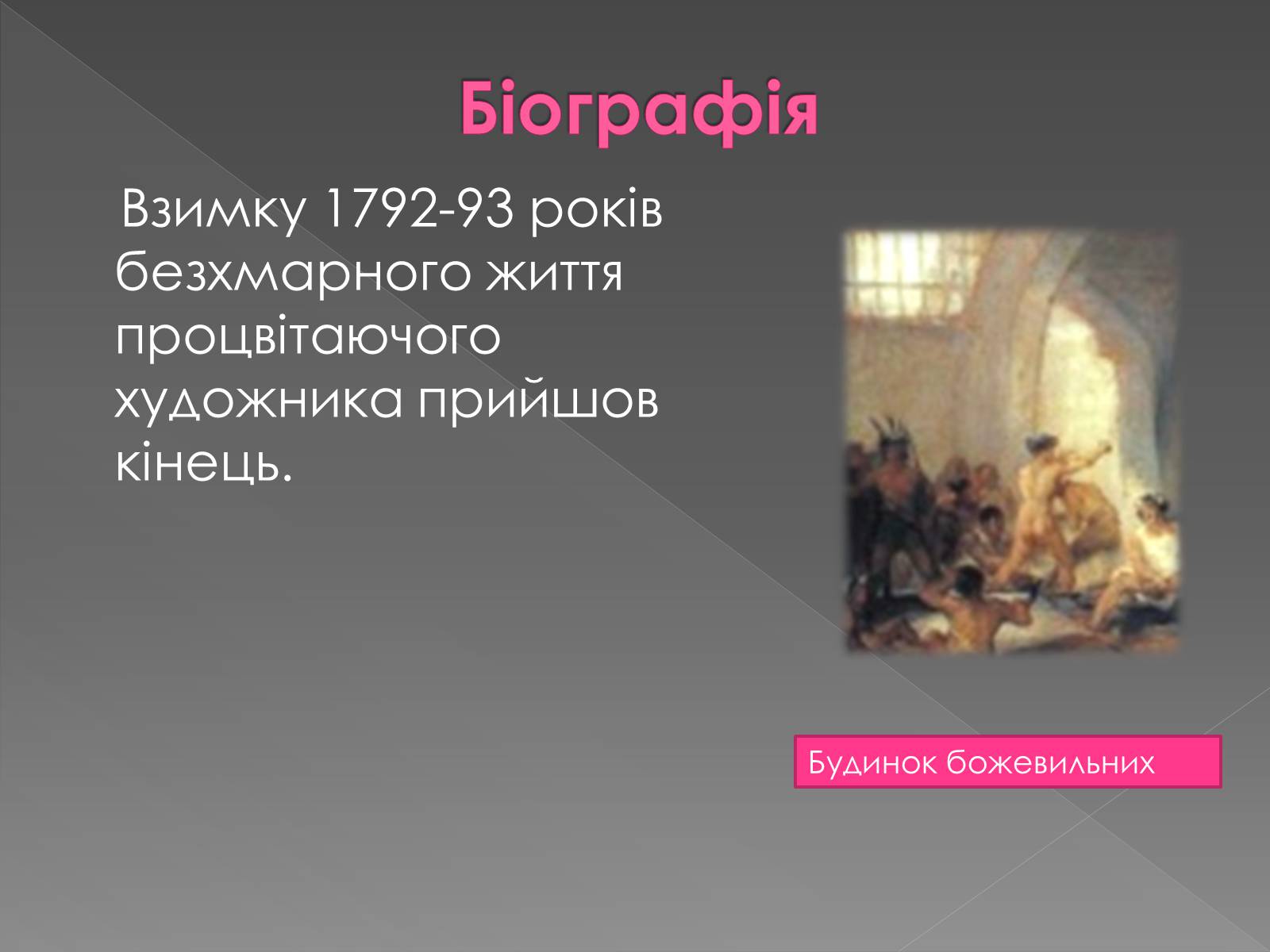 Біографія

Взимку 1792-93 років безхмарного життя процвітаючого художника прийшов кінець.

Будинок божевильних